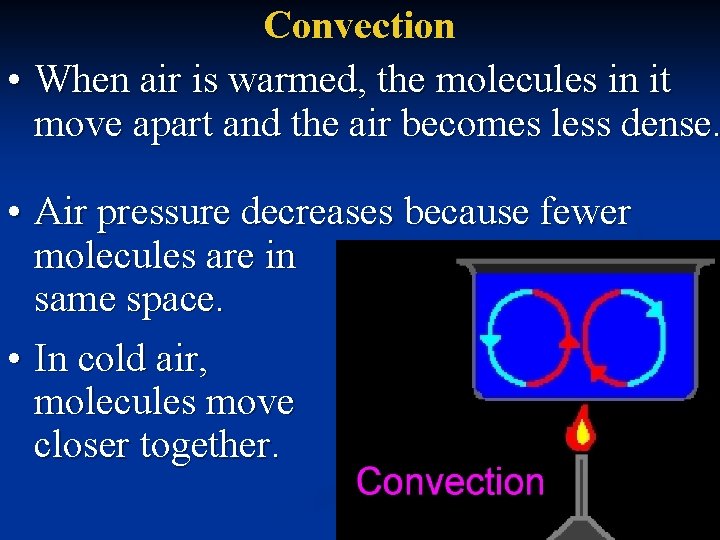 Convection

• When air is warmed, the molecules in it move apart and the air becomes less dense.

• Air pressure decreases because fewer molecules are in same space.

• In cold air, molecules move closer together.

Convection